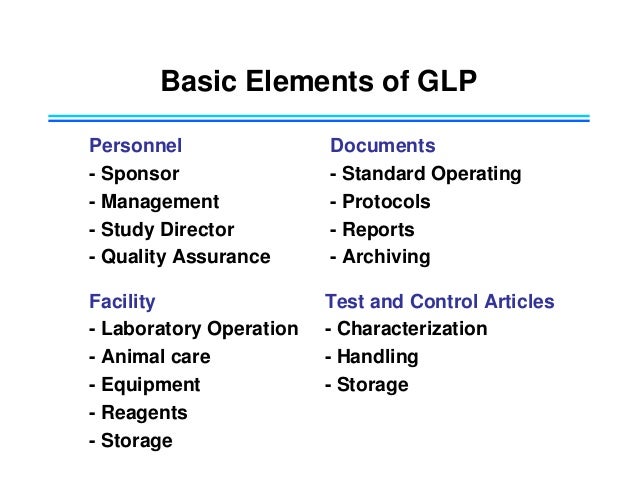 Basic Elements of GLP

Personnel
- Sponsor
- Management
- Study Director
- Quality Assurance

Facility
- Laboratory Operation
- Animal care
- Equipment
- Reagents
- Storage

Documents
- Standard Operating
- Protocols
- Reports
- Archiving

Test and Control Articles
- Characterization
- Handling
- Storage